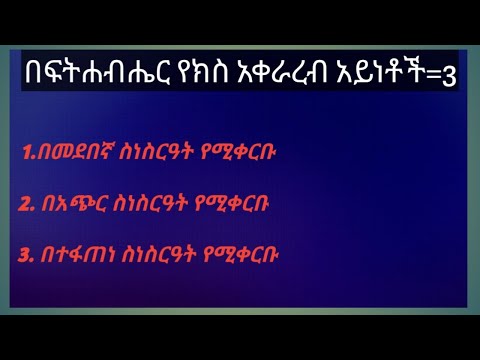 በፍትሐብሔር የክስ አቀራረብ አይነቶች=3

1.በመደበኛ ስነስርዓት የሚቀርቡ

2. በአጭር ስነስርዓት የሚቀርቡ

3. በተፋጠነ ስነስርዓት የሚቀርቡ